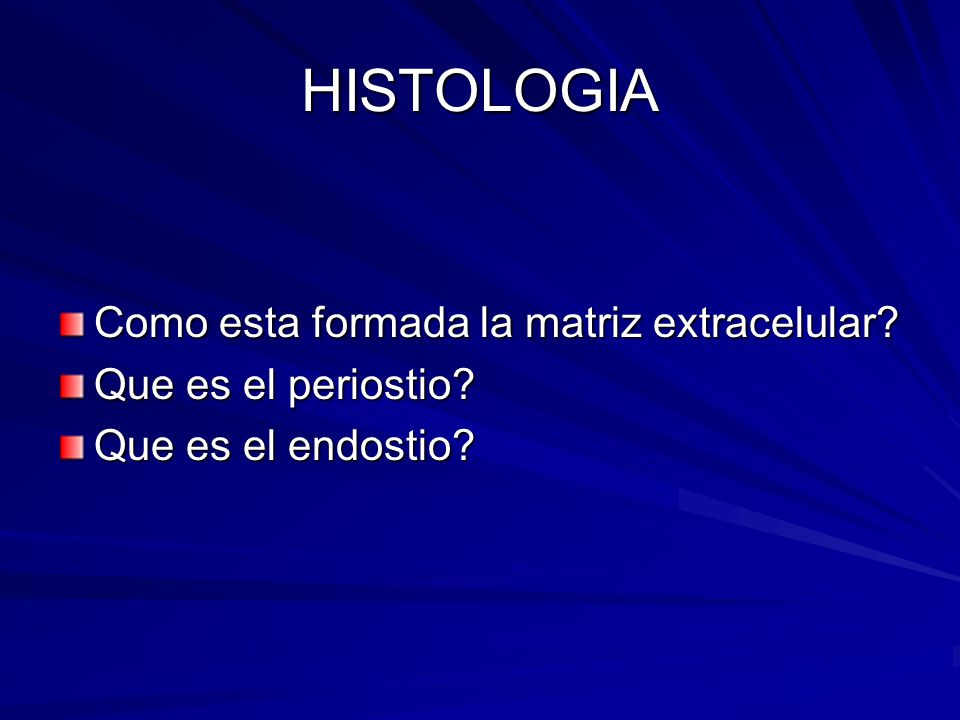 HISTOLOGIA

Como esta formada la matriz extracelular?
Que es el periostio?
Que es el endostio?